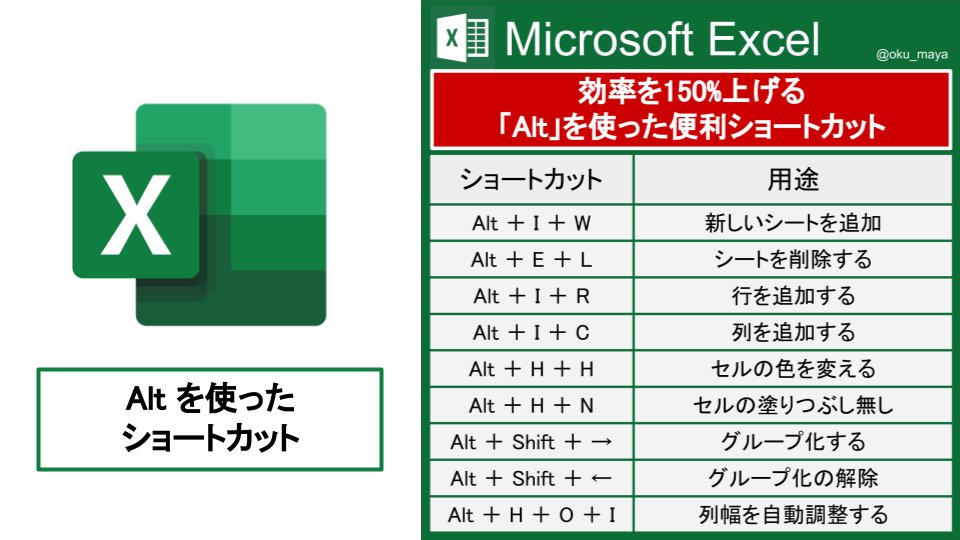 X

Alt を使った
ショートカット

X Microsoft Excel
@oku_maya

効率を150%上げる
「Alt」を使った便利ショートカット

| ショートカット | 用途 |
|---|---|
| Alt ＋ I ＋ W | 新しいシートを追加 |
| Alt ＋ E ＋ L | シートを削除する |
| Alt ＋ I ＋ R | 行を追加する |
| Alt ＋ I ＋ C | 列を追加する |
| Alt ＋ H ＋ H | セルの色を変える |
| Alt ＋ H ＋ N | セルの塗りつぶし無し |
| Alt ＋ Shift ＋ → | グループ化する |
| Alt ＋ Shift ＋ ← | グループ化の解除 |
| Alt ＋ H ＋ O ＋ I | 列幅を自動調整する |